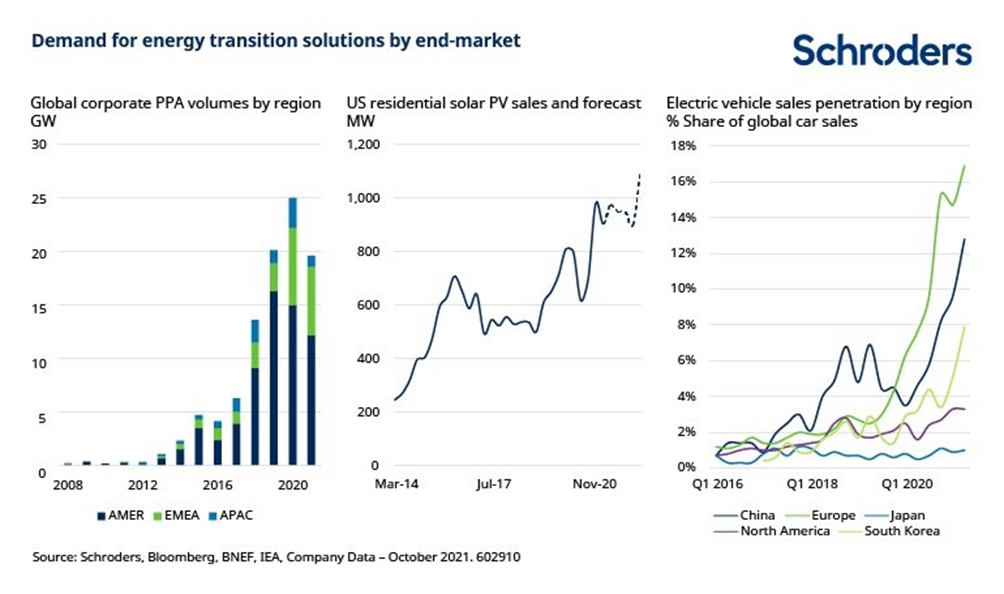 Demand for energy transition solutions by end-market

Schroders

Global corporate PPA volumes by region
GW

30
25
20
15
10
5
0
2008
2012
2016
2020

AMER EMEA APAC

US residential solar PV sales and forecast
MW

1,200
1,000
800
600
400
200
0
Mar-14
Jul-17
Nov-20

Electric vehicle sales penetration by region
% Share of global car sales

18%
16%
14%
12%
10%
8%
6%
4%
2%
0%
Q1 2016
Q1 2018
Q1 2020

China
Europe
Japan
North America
South Korea

Source: Schroders, Bloomberg, BNEF, IEA, Company Data – October 2021. 602910